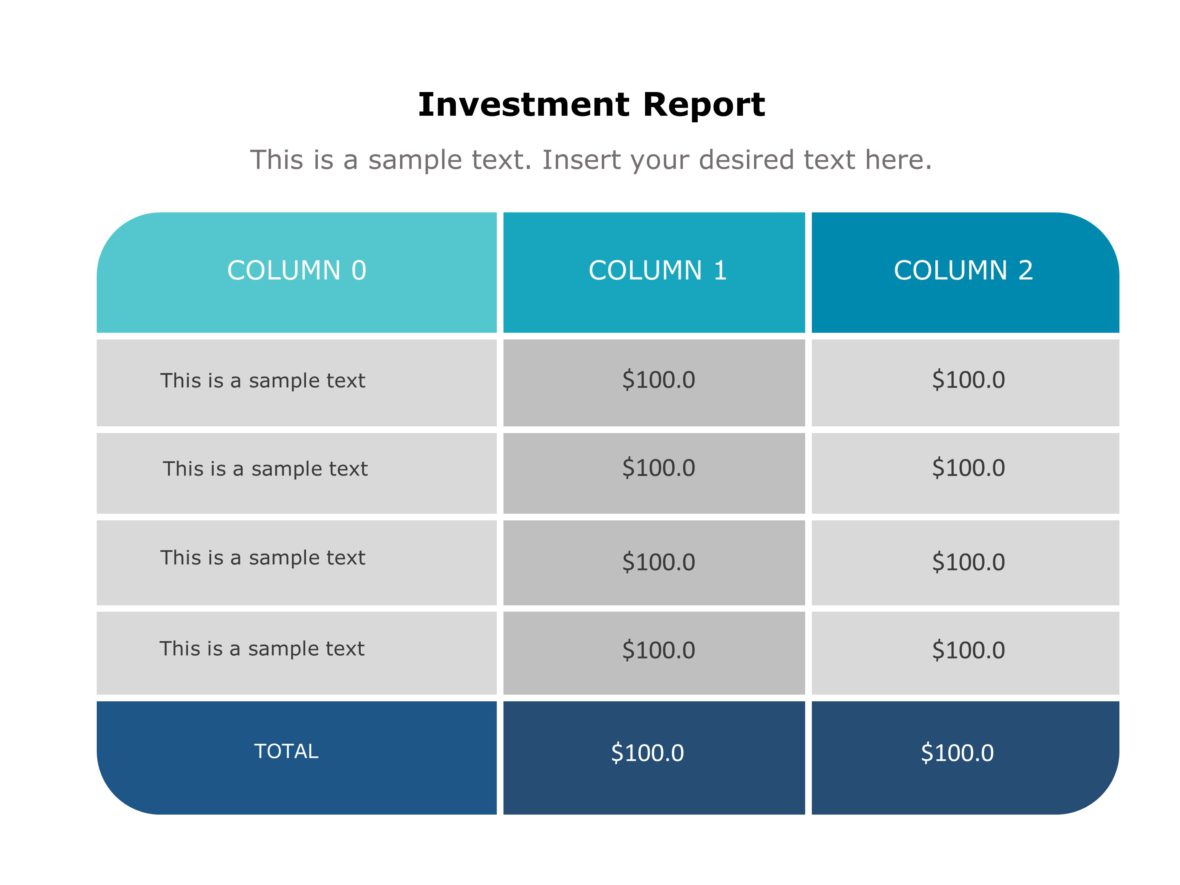 Investment Report

This is a sample text. Insert your desired text here.

| COLUMN 0 | COLUMN 1 | COLUMN 2 |
|---|---|---|
| This is a sample text | \$100.0 | \$100.0 |
| This is a sample text | \$100.0 | \$100.0 |
| This is a sample text | \$100.0 | \$100.0 |
| This is a sample text | \$100.0 | \$100.0 |
| TOTAL | \$100.0 | \$100.0 |